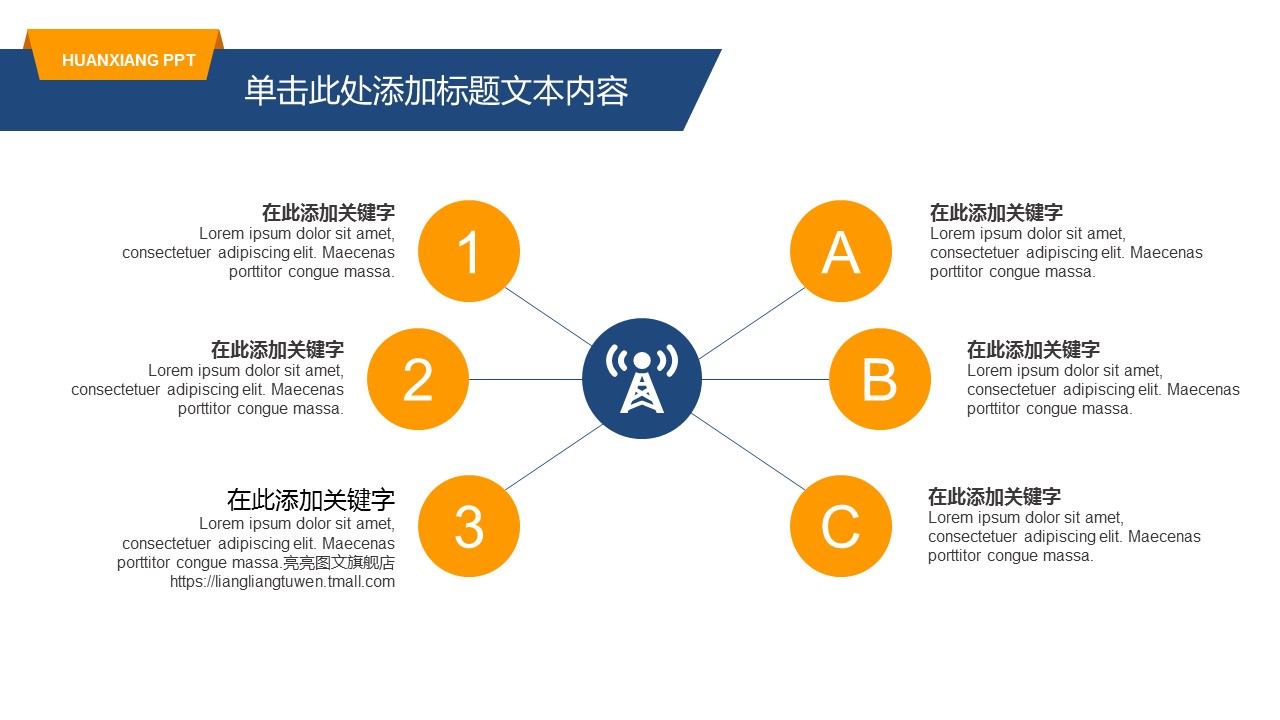 HUANXIANG PPT

单击此处添加标题文本内容

在此添加关键字
Lorem ipsum dolor sit amet, consectetuer adipiscing elit. Maecenas porttitor congue massa.

1

在此添加关键字
Lorem ipsum dolor sit amet, consectetuer adipiscing elit. Maecenas porttitor congue massa.

2

在此添加关键字
Lorem ipsum dolor sit amet, consectetuer adipiscing elit. Maecenas porttitor congue massa.亮亮图文旗舰店 https://liangliangtuwen.tmall.com

3

A

在此添加关键字
Lorem ipsum dolor sit amet, consectetuer adipiscing elit. Maecenas porttitor congue massa.

B

在此添加关键字
Lorem ipsum dolor sit amet, consectetuer adipiscing elit. Maecenas porttitor congue massa.

C

在此添加关键字
Lorem ipsum dolor sit amet, consectetuer adipiscing elit. Maecenas porttitor congue massa.